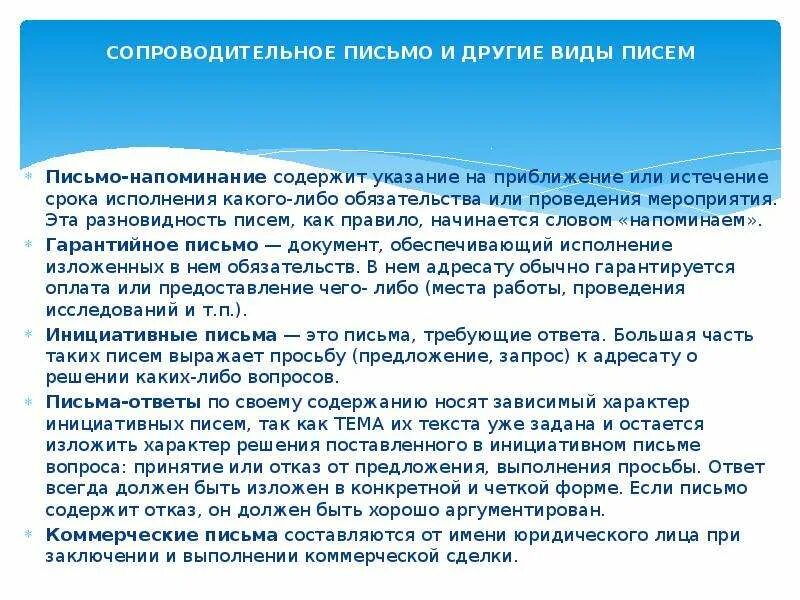 СОПРОВОДИТЕЛЬНОЕ ПИСЬМО И ДРУГИЕ ВИДЫ ПИСЕМ

Письмо-напоминание содержит указание на приближение или истечение срока исполнения какого-либо обязательства или проведения мероприятия. Эта разновидность писем, как правило, начинается словом «напоминаем».

Гарантийное письмо — документ, обеспечивающий исполнение изложенных в нем обязательств. В нем адресату обычно гарантируется оплата или предоставление чего- либо (места работы, проведения исследований и т.п.).

Инициативные письма — это письма, требующие ответа. Большая часть таких писем выражает просьбу (предложение, запрос) к адресату о решении каких-либо вопросов.

Письма-ответы по своему содержанию носят зависимый характер инициативных писем, так как ТЕМА их текста уже задана и остается изложить характер решения поставленного в инициативном письме вопроса: принятие или отказ от предложения, выполнения просьбы. Ответ всегда должен быть изложен в конкретной и четкой форме. Если письмо содержит отказ, он должен быть хорошо аргументирован.

Коммерческие письма составляются от имени юридического лица при заключении и выполнении коммерческой сделки.